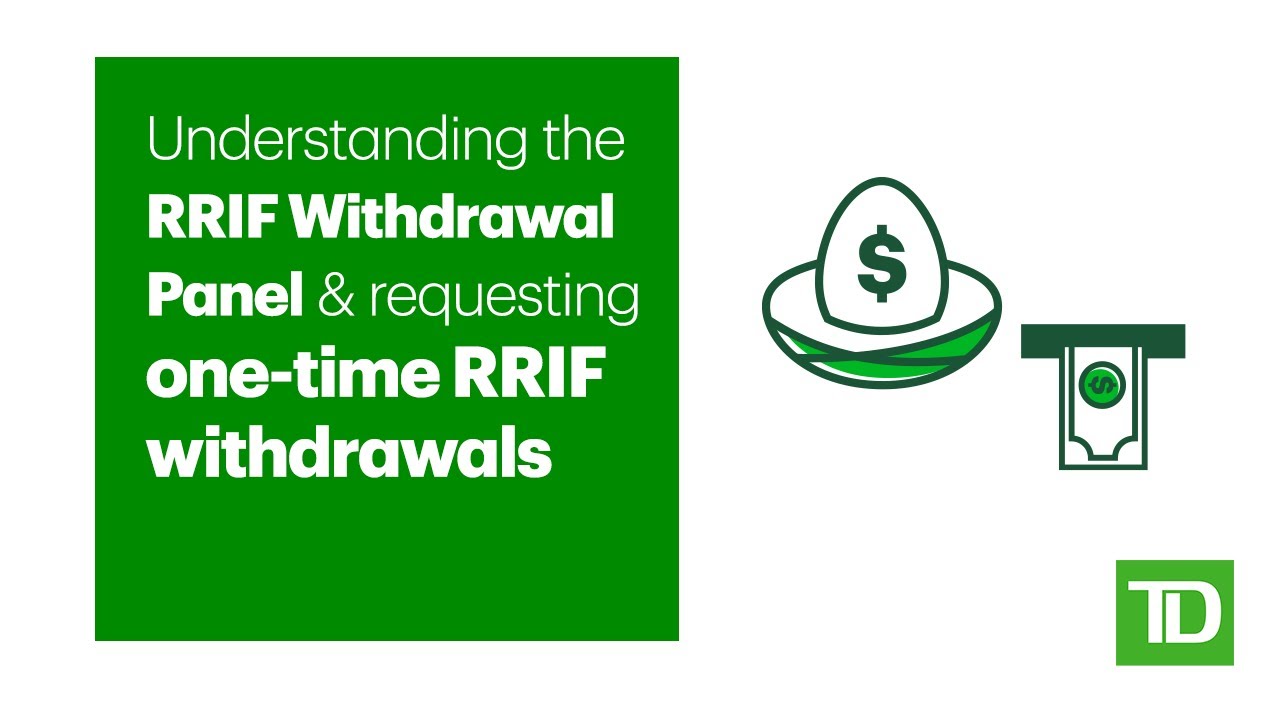 Understanding the RRIF Withdrawal Panel & requesting one-time RRIF withdrawals

$

$

TD